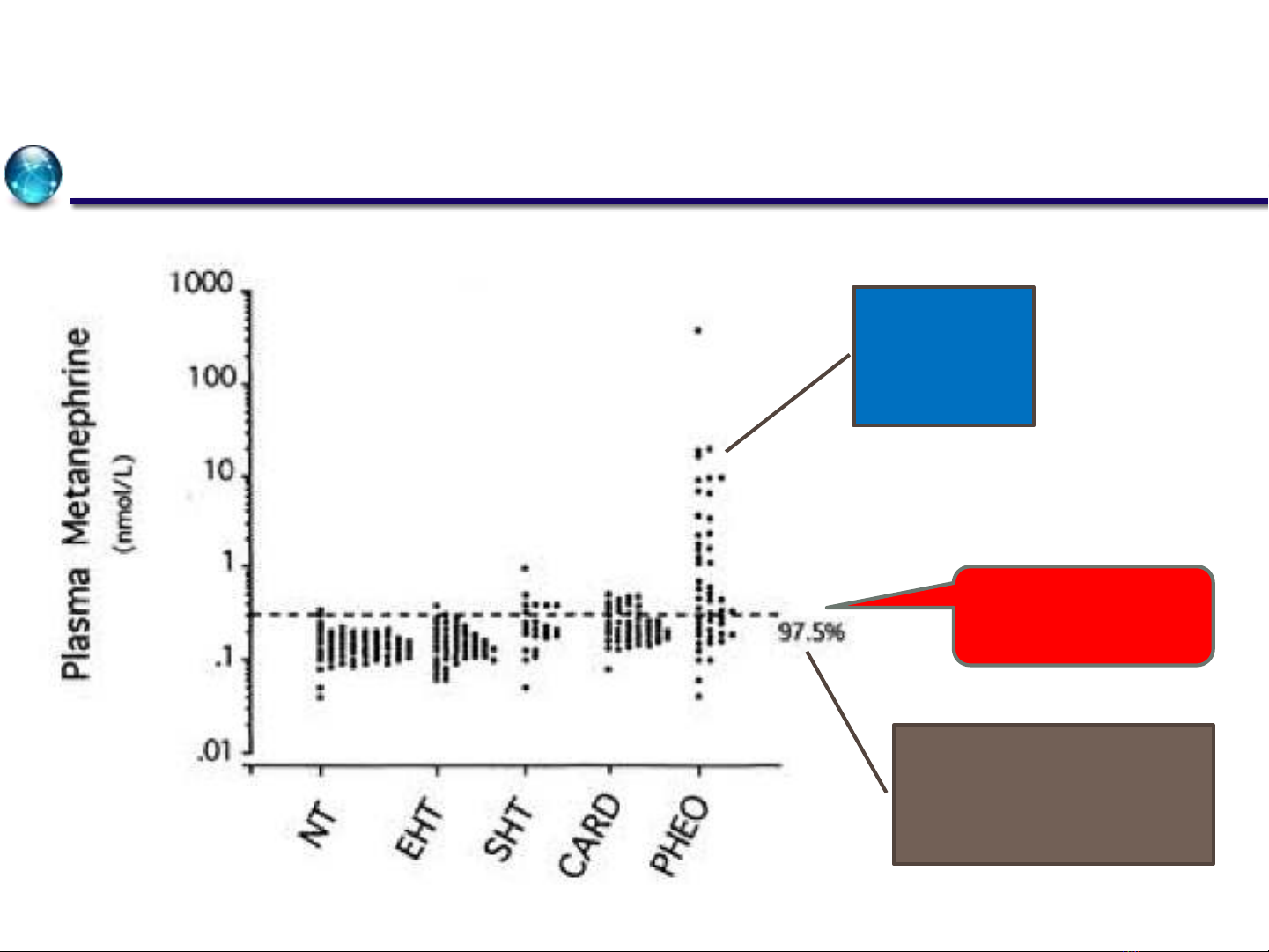 Plasma Metanephrine (nmol/L)

1000
100
10
1
.1
.01

97.5%

NT
EHT
SHT
CARD
PHEO